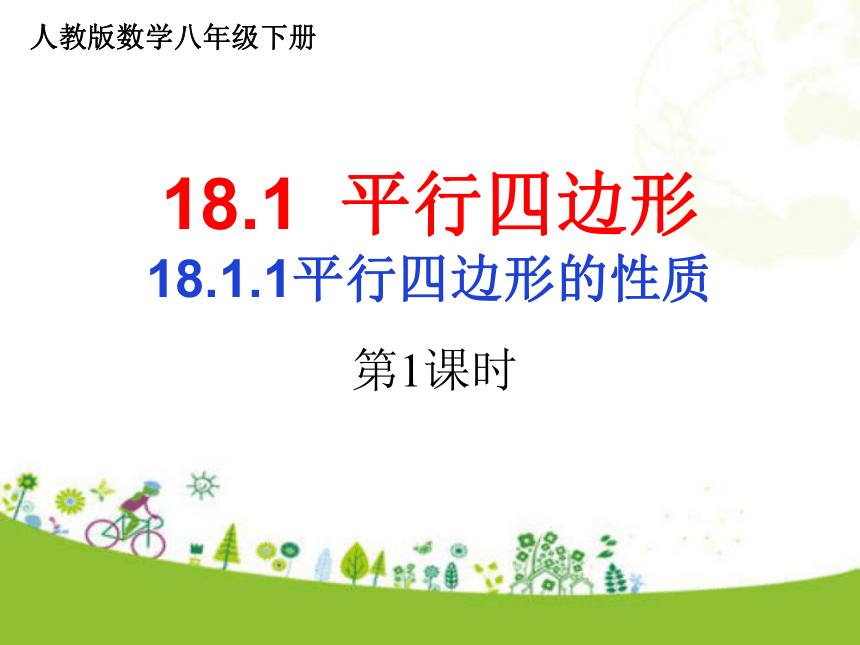 人教版数学八年级下册

18.1 平行四边形
18.1.1平行四边形的性质

第1课时